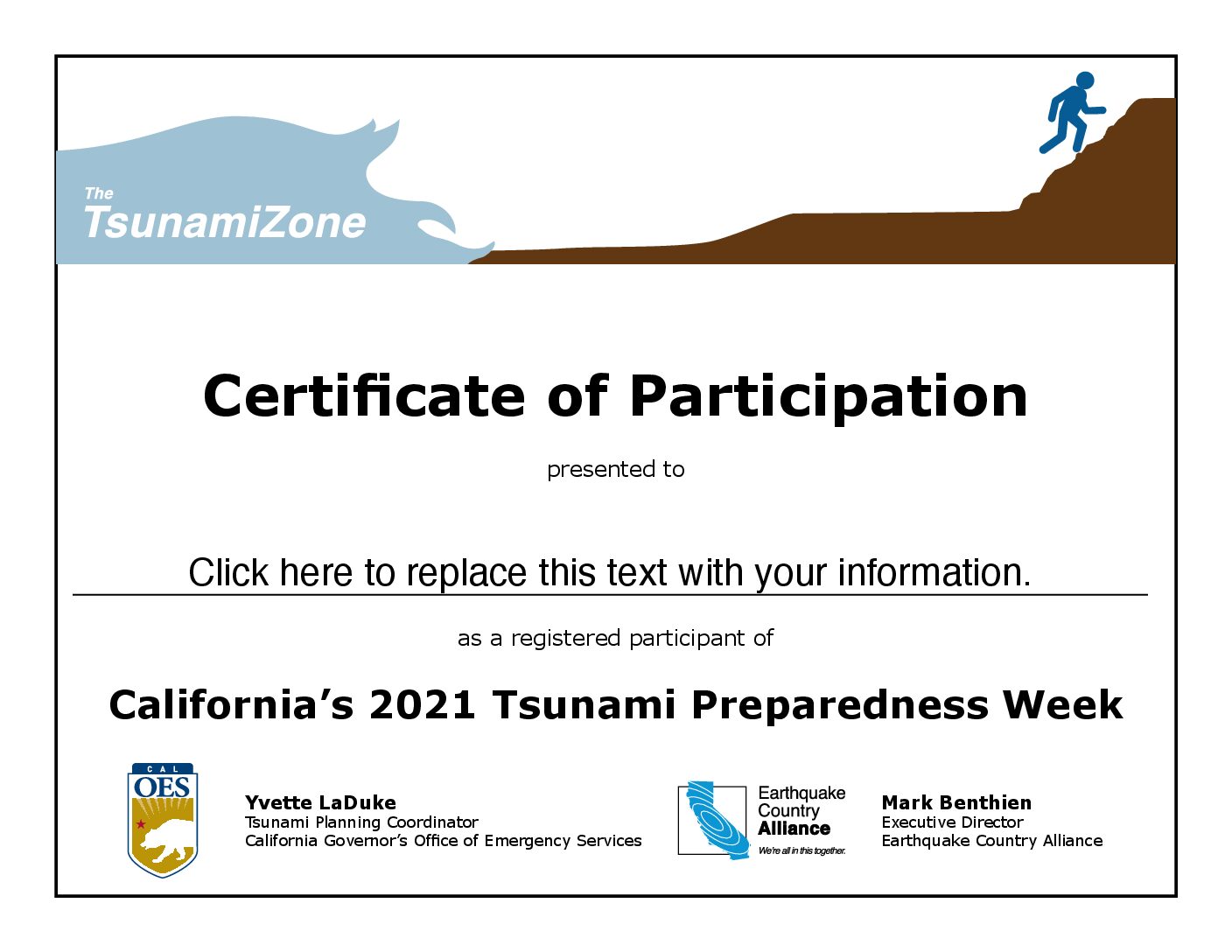 The TsunamiZone

Certificate of Participation

presented to

Click here to replace this text with your information.

as a registered participant of

California's 2021 Tsunami Preparedness Week

CAL OES

Yvette LaDuke
Tsunami Planning Coordinator
California Governor's Office of Emergency Services

Earthquake Country Alliance
We're all in this together.

Mark Benthien
Executive Director
Earthquake Country Alliance